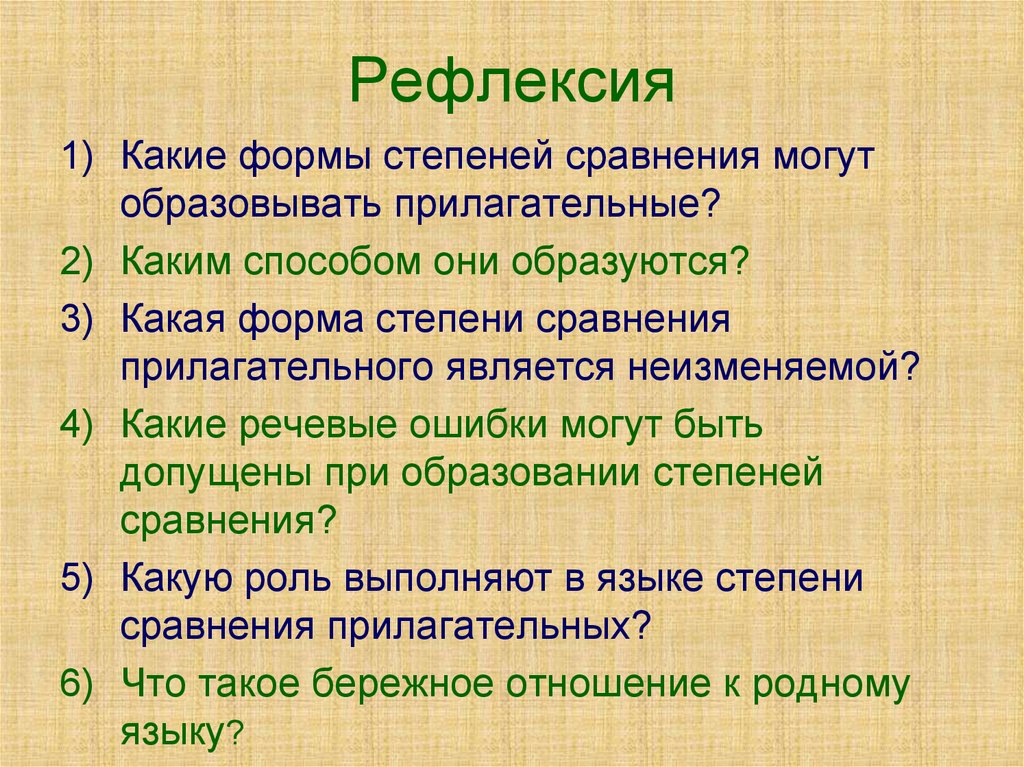 Рефлексия

1) Какие формы степеней сравнения могут образовывать прилагательные?
2) Каким способом они образуются?
3) Какая форма степени сравнения прилагательного является неизменяемой?
4) Какие речевые ошибки могут быть допущены при образовании степеней сравнения?
5) Какую роль выполняют в языке степени сравнения прилагательных?
6) Что такое бережное отношение к родному языку?